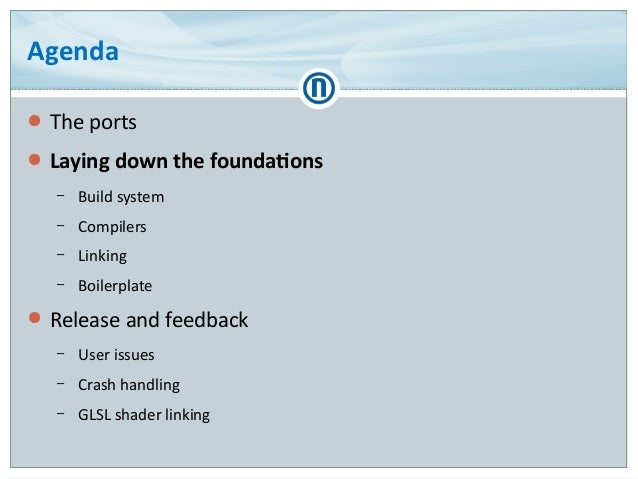 Agenda

- The ports
- Laying down the foundations
  - Build system
  - Compilers
  - Linking
  - Boilerplate
- Release and feedback
  - User issues
  - Crash handling
  - GLSL shader linking